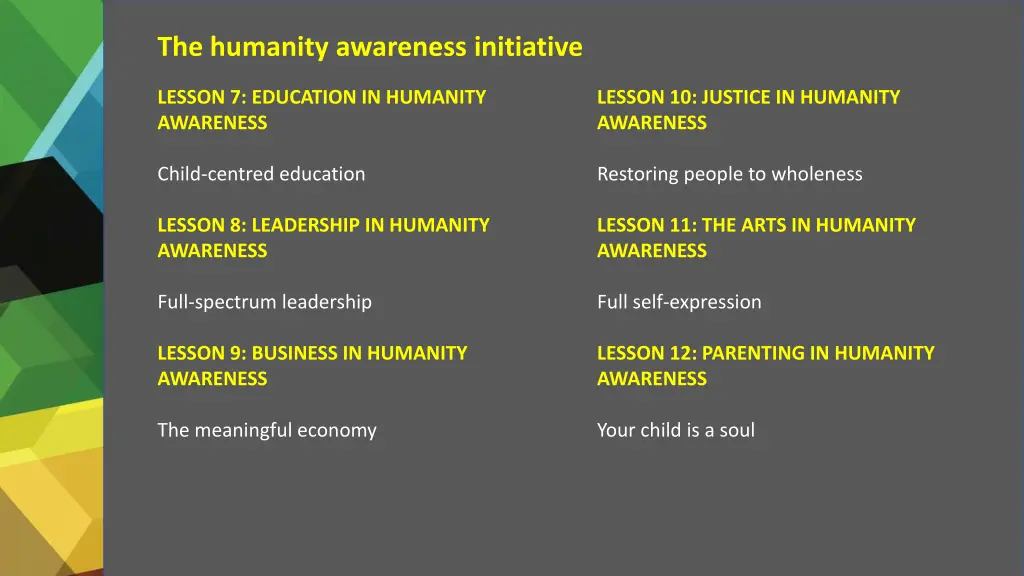 The humanity awareness initiative

LESSON 7: EDUCATION IN HUMANITY AWARENESS

Child-centred education

LESSON 8: LEADERSHIP IN HUMANITY AWARENESS

Full-spectrum leadership

LESSON 9: BUSINESS IN HUMANITY AWARENESS

The meaningful economy

LESSON 10: JUSTICE IN HUMANITY AWARENESS

Restoring people to wholeness

LESSON 11: THE ARTS IN HUMANITY AWARENESS

Full self-expression

LESSON 12: PARENTING IN HUMANITY AWARENESS

Your child is a soul